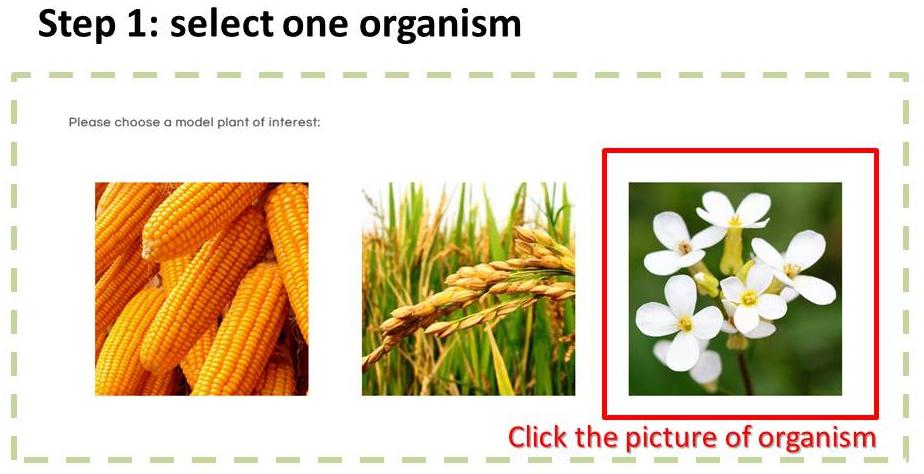 Step 1: select one organism

Please choose a model plant of interest:

Click the picture of organism